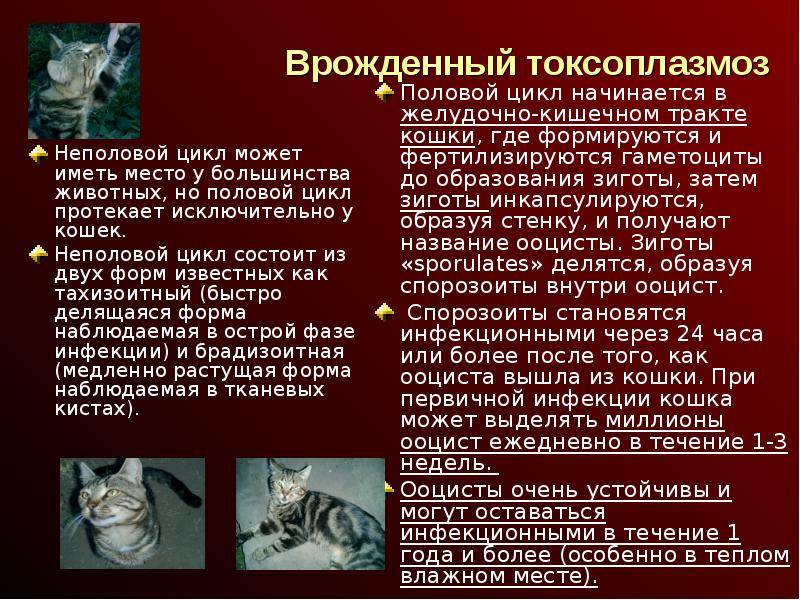 Врожденный токсоплазмоз

Неполовой цикл может иметь место у большинства животных, но половой цикл протекает исключительно у кошек.

Неполовой цикл состоит из двух форм известных как тахизоитный (быстро делящаяся форма наблюдаемая в острой фазе инфекции) и брадизоитная (медленно растущая форма наблюдаемая в тканевых кистах).

Половой цикл начинается в желудочно-кишечном тракте кошки, где формируются и фертилизируются гаметоциты до образования зиготы, затем зиготы инкапсулируются, образуя стенку, и получают название ооцисты. Зиготы «sporulates» делятся, образуя спорозоиты внутри ооцист.

Спорозоиты становятся инфекционными через 24 часа или более после того, как ооциста вышла из кошки. При первичной инфекции кошка может выделять миллионы ооцист ежедневно в течение 1-3 недель.

Ооцисты очень устойчивы и могут оставаться инфекционными в течение 1 года и более (особенно в теплом влажном месте).